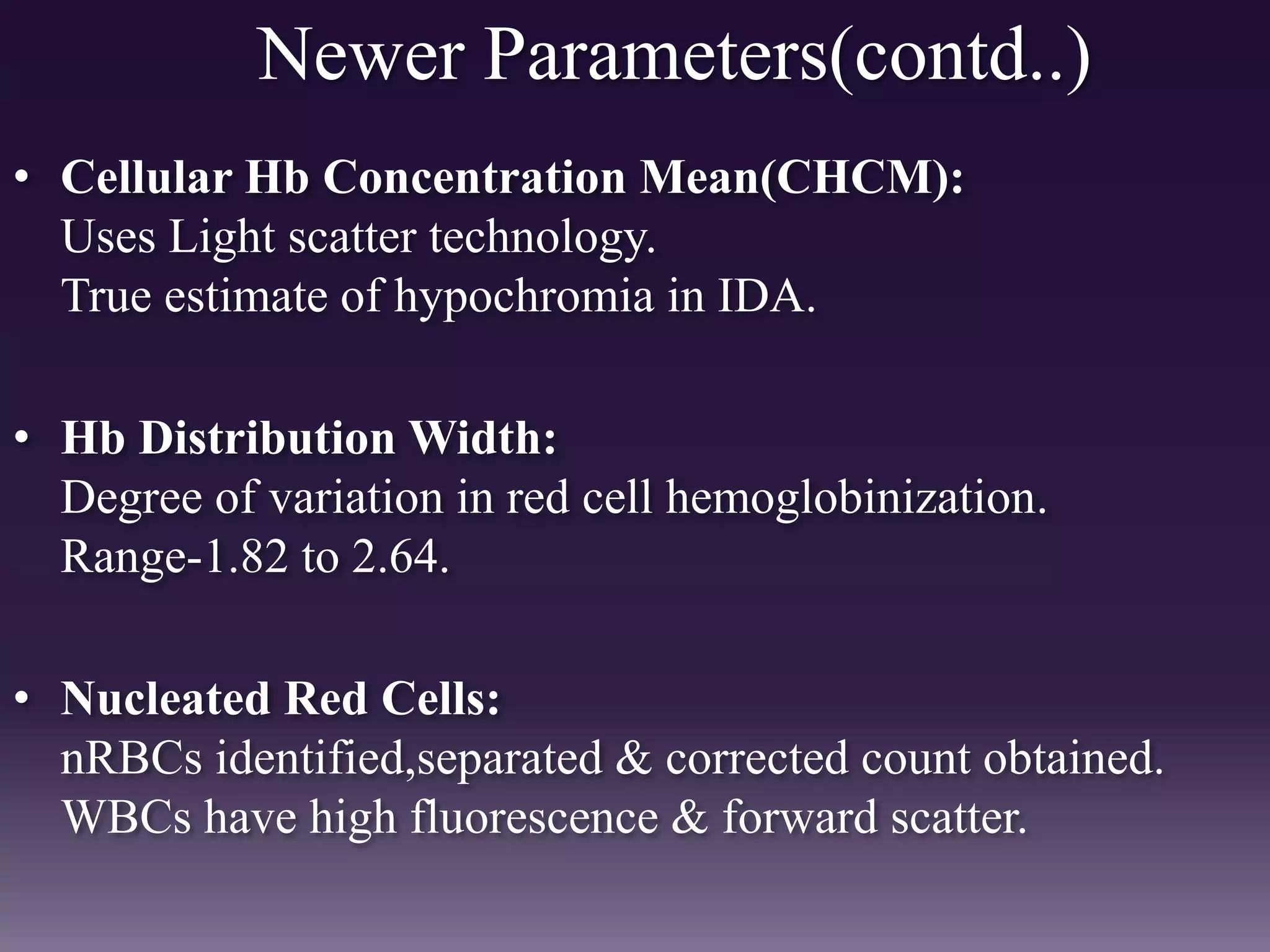 Newer Parameters(contd..)

• Cellular Hb Concentration Mean(CHCM):
Uses Light scatter technology.
True estimate of hypochromia in IDA.

• Hb Distribution Width:
Degree of variation in red cell hemoglobinization.
Range-1.82 to 2.64.

• Nucleated Red Cells:
nRBCs identified,separated & corrected count obtained.
WBCs have high fluorescence & forward scatter.